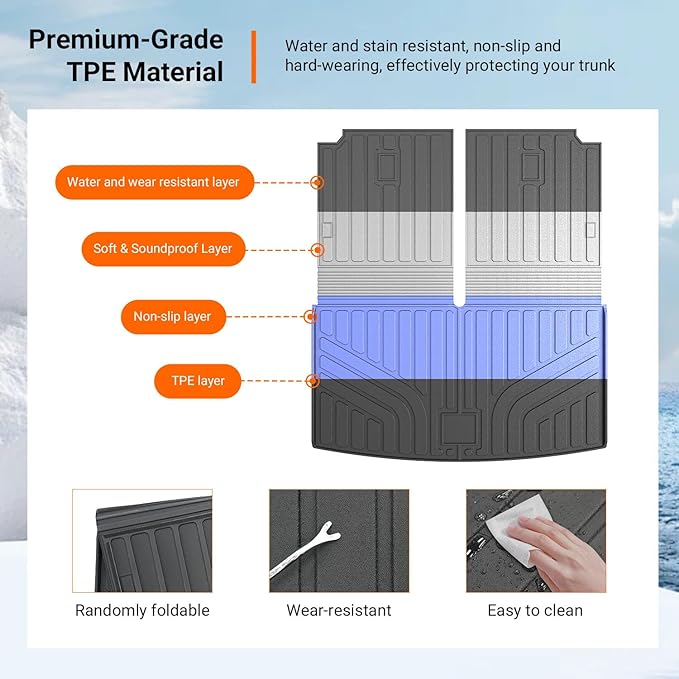 Premium-Grade TPE Material

Water and stain resistant, non-slip and hard-wearing, effectively protecting your trunk

Water and wear resistant layer

Soft & Soundproof Layer

Non-slip layer

TPE layer

Randomly foldable

Wear-resistant

Easy to clean